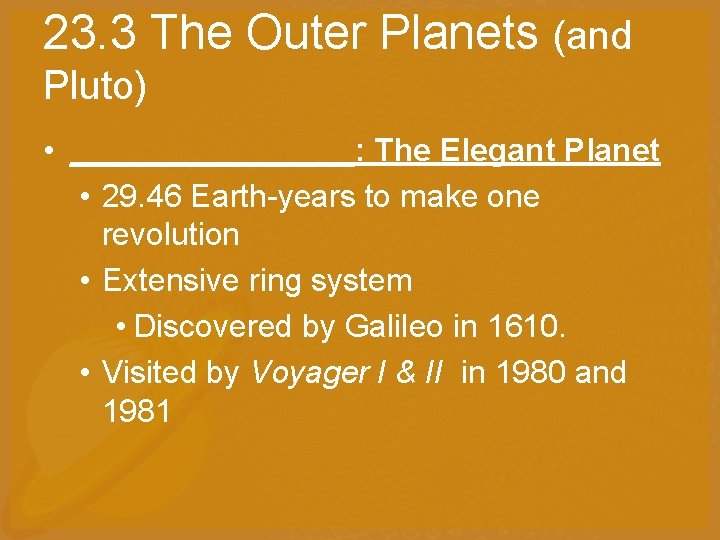 23.3 The Outer Planets (and Pluto)

• ________________: The Elegant Planet

• 29.46 Earth-years to make one revolution

• Extensive ring system

• Discovered by Galileo in 1610.

• Visited by Voyager I & II in 1980 and 1981